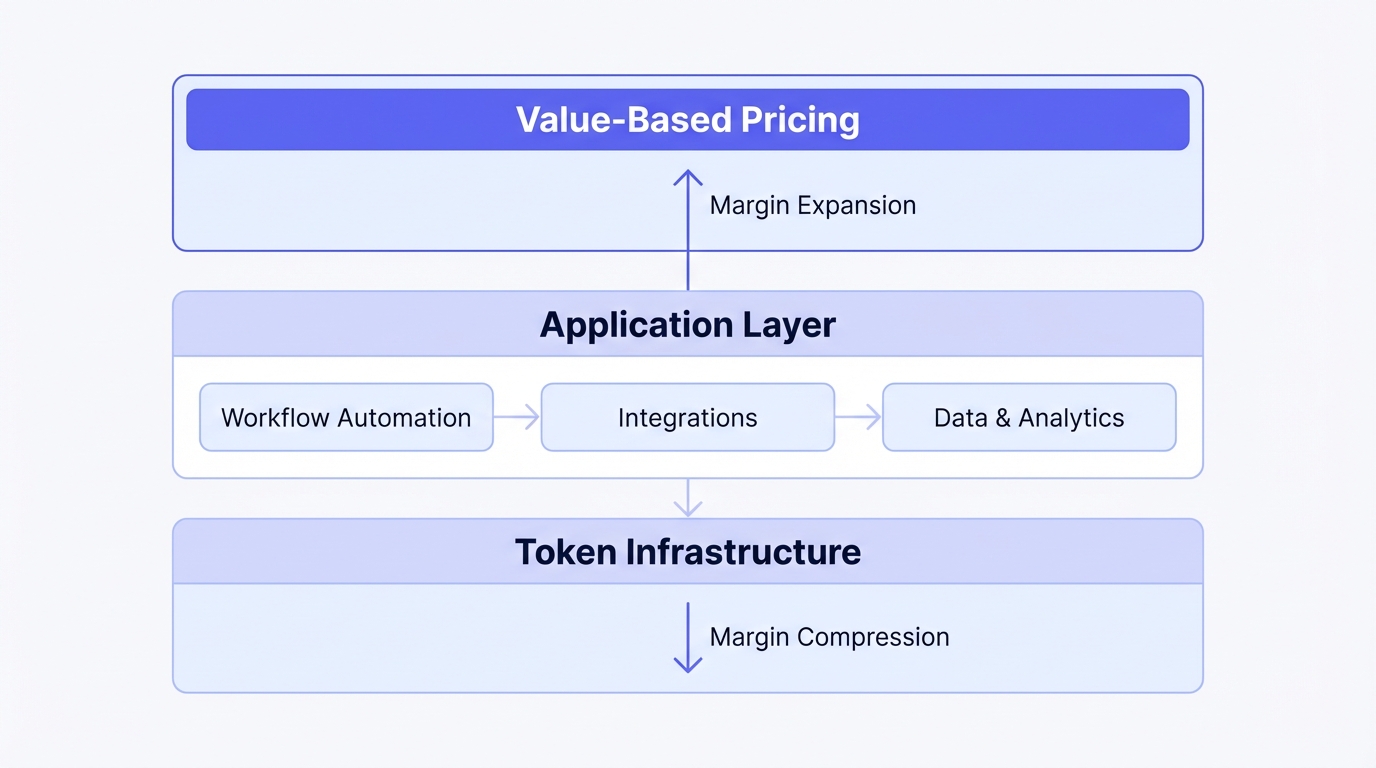 Value-Based Pricing

Margin Expansion

Application Layer

Workflow Automation

Integrations

Data & Analytics

Token Infrastructure

Margin Compression